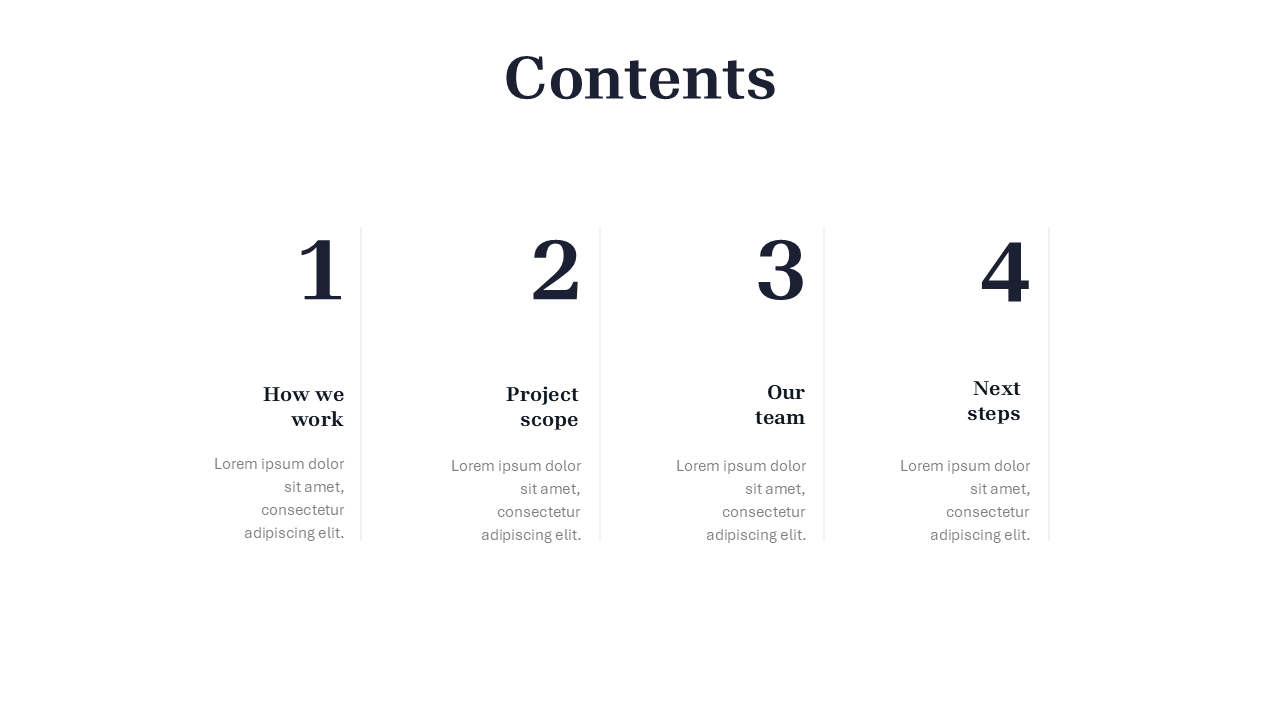 Contents

1

How we work

Lorem ipsum dolor sit amet, consectetur adipiscing elit.

2

Project scope

Lorem ipsum dolor sit amet, consectetur adipiscing elit.

3

Our team

Lorem ipsum dolor sit amet, consectetur adipiscing elit.

4

Next steps

Lorem ipsum dolor sit amet, consectetur adipiscing elit.